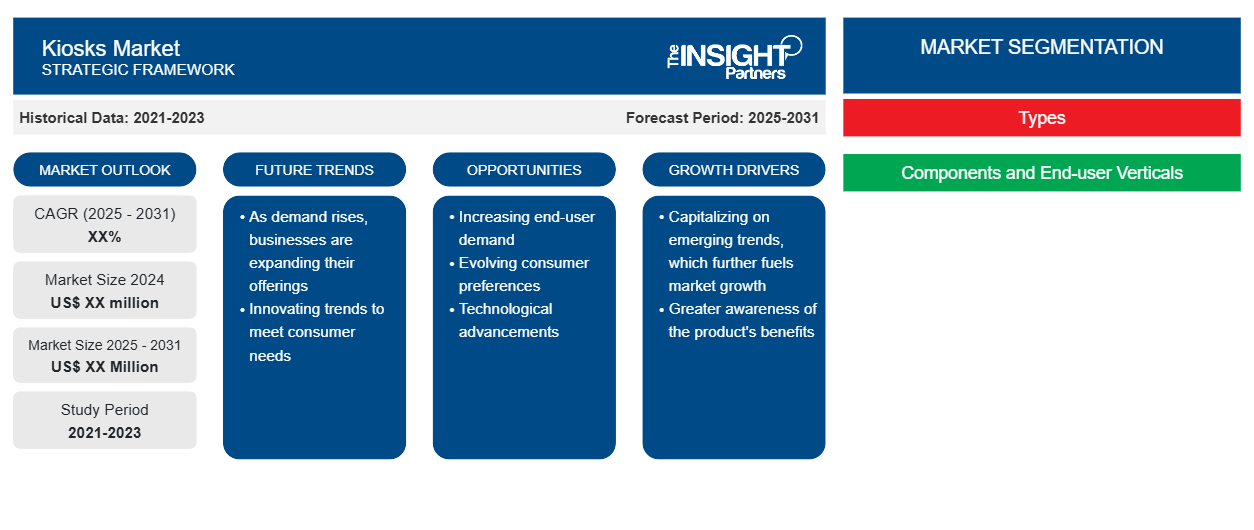 Kiosks Market
STRATEGIC FRAMEWORK

The INSIGHT Partners

Historical Data: 2021-2023

Forecast Period: 2025-2031

MARKET OUTLOOK

CAGR (2025 - 2031)
XX%

Market Size 2024
US$ XX million

Market Size 2025 - 2031
US$ XX Million

Study Period
2021-2023

FUTURE TRENDS

• As demand rises, businesses are expanding their offerings
• Innovating trends to meet consumer needs

OPPORTUNITIES

• Increasing end-user demand
• Evolving consumer preferences
• Technological advancements

GROWTH DRIVERS

• Capitalizing on emerging trends, which further fuels market growth
• Greater awareness of the product's benefits

MARKET SEGMENTATION

Types

Components and End-user Verticals